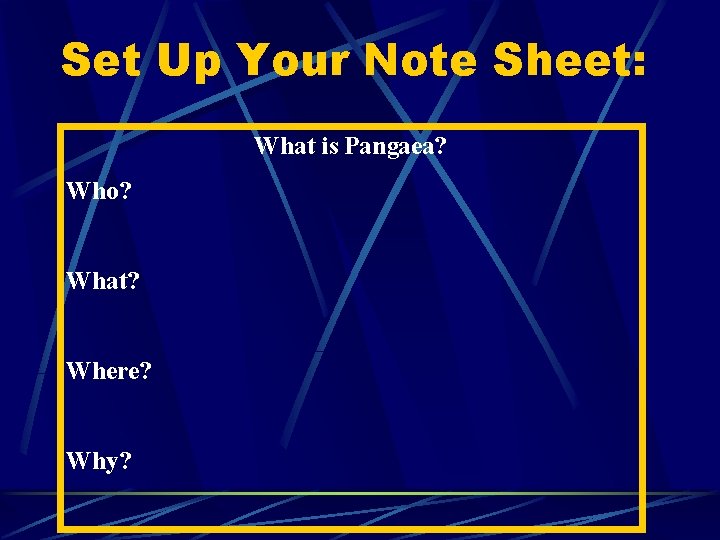 Set Up Your Note Sheet:

What is Pangaea?

Who?

What?

Where?

Why?